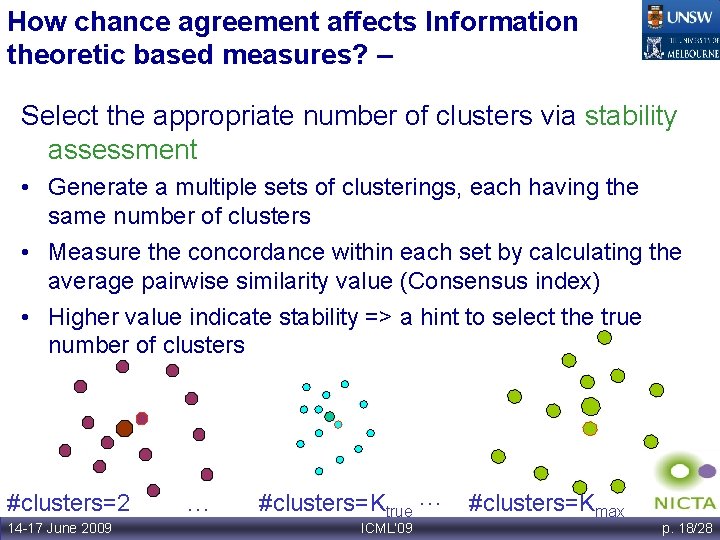 How chance agreement affects Information theoretic based measures? –

UNSW

THE UNIVERSITY OF MELBOURNE

Select the appropriate number of clusters via stability assessment

• Generate a multiple sets of clusterings, each having the same number of clusters

• Measure the concordance within each set by calculating the average pairwise similarity value (Consensus index)

• Higher value indicate stability => a hint to select the true number of clusters

#clusters=2 … #clusters=$K_{true}$ … #clusters=$K_{max}$

NICTA

14-17 June 2009 ICML'09 p. 18/28